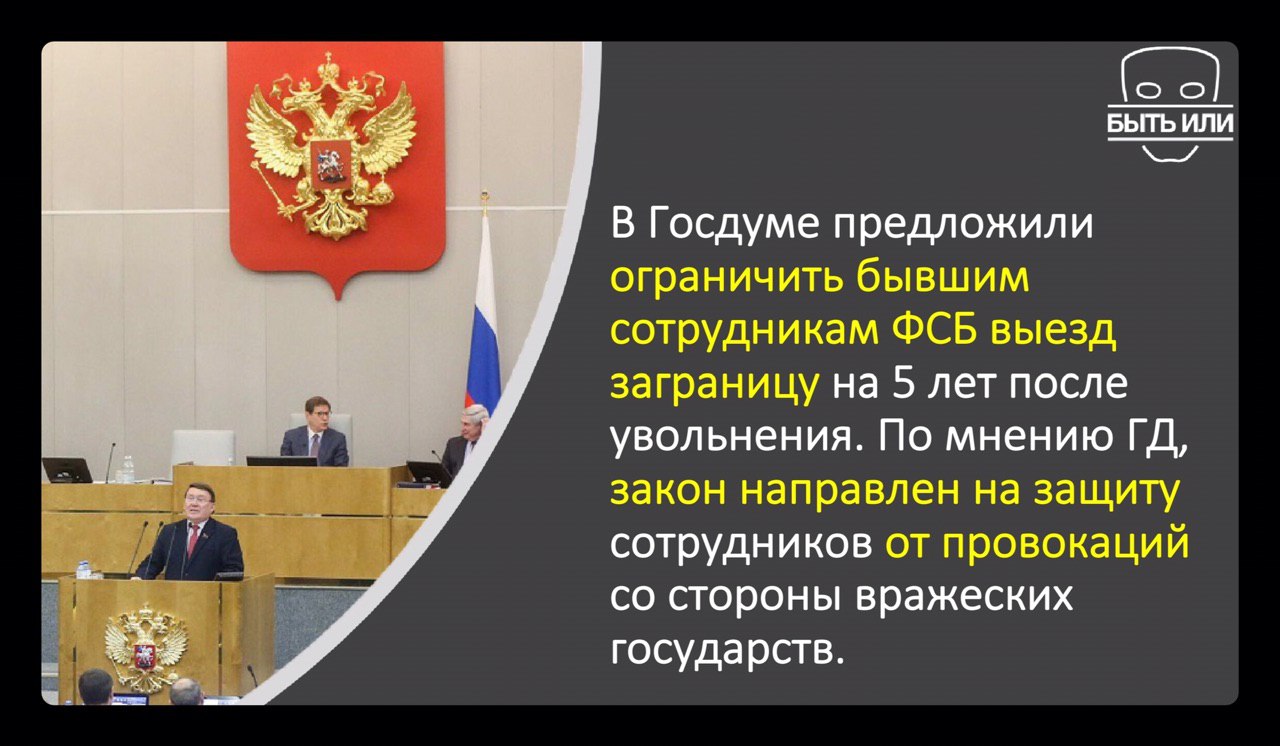 БЫТЬ ИЛИ

В Госдуме предложили ограничить бывшим сотрудникам ФСБ выезд заграницу на 5 лет после увольнения. По мнению ГД, закон направлен на защиту сотрудников от провокаций со стороны вражеских государств.